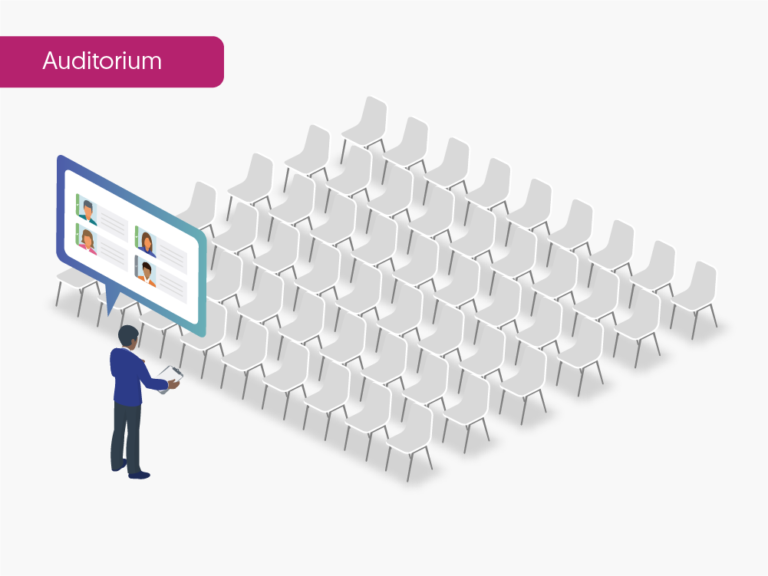 Auditorium